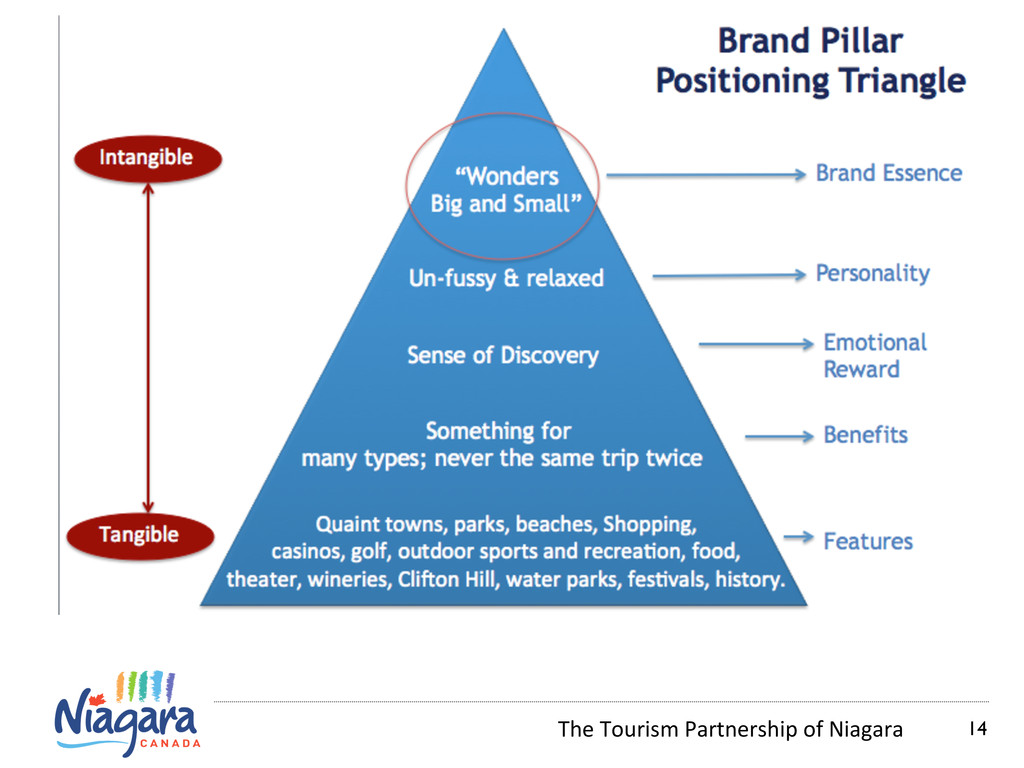 Brand Pillar Positioning Triangle

Intangible

Tangible

"Wonders Big and Small"

Un-fussy & relaxed

Sense of Discovery

Something for many types; never the same trip twice

Quaint towns, parks, beaches, Shopping, casinos, golf, outdoor sports and recreation, food, theater, wineries, Clifton Hill, water parks, festivals, history.

Brand Essence

Personality

Emotional Reward

Benefits

Features

Niagara CANADA

The Tourism Partnership of Niagara 14